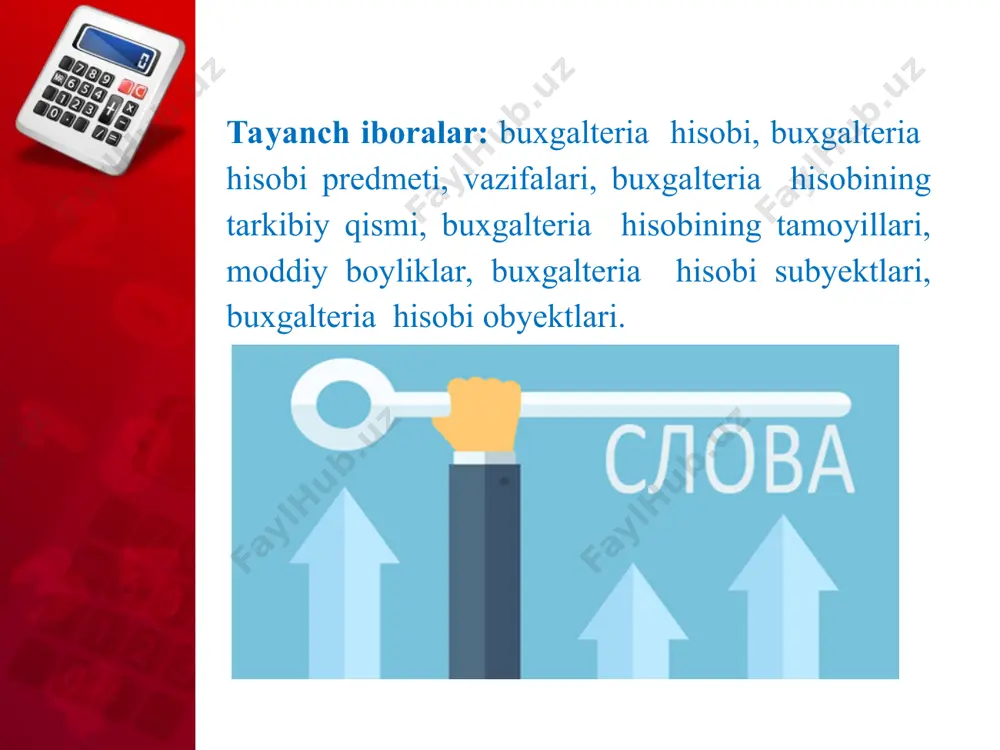 Tayanch iboralar: buxgalteria hisobi, buxgalteria hisobi predmeti, vazifalari, buxgalteria hisobining tarkibiy qismi, buxgalteria hisobining tamoyillari, moddiy boyliklar, buxgalteria hisobi subyektlari, buxgalteria hisobi obyektlari.

СЛОВА

FaylHub.uz